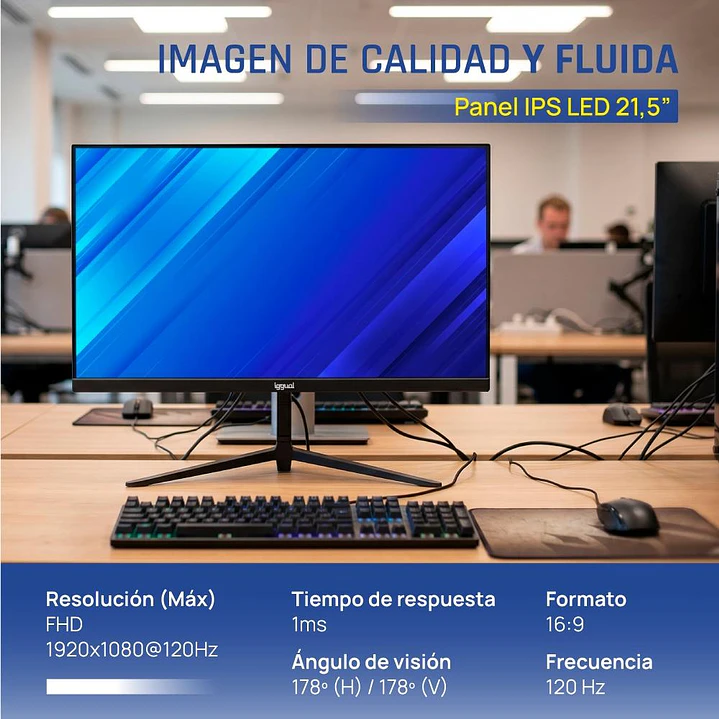 IMAGEN DE CALIDAD Y FLUIDA

Panel IPS LED 21,5”

iggual

Resolución (Máx)
FHD
1920x1080@120Hz

Tiempo de respuesta
1ms

Ángulo de visión
178º (H) / 178º (V)

Formato
16:9

Frecuencia
120 Hz